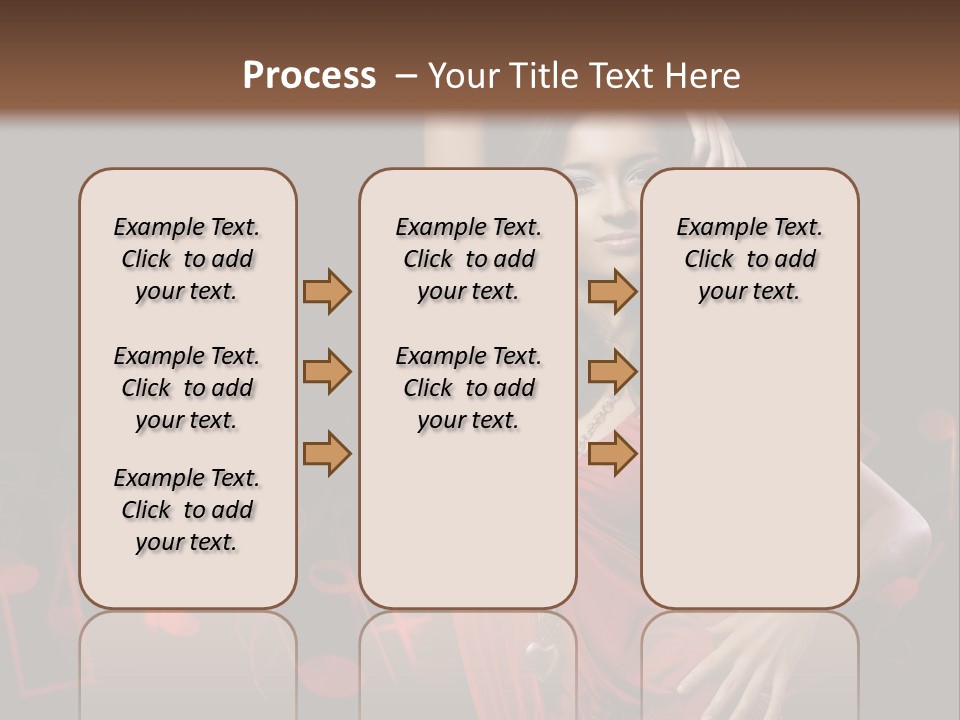 Process – Your Title Text Here

Example Text. Click to add your text.

Example Text. Click to add your text.

Example Text. Click to add your text.

Example Text. Click to add your text.

Example Text. Click to add your text.

Example Text. Click to add your text.